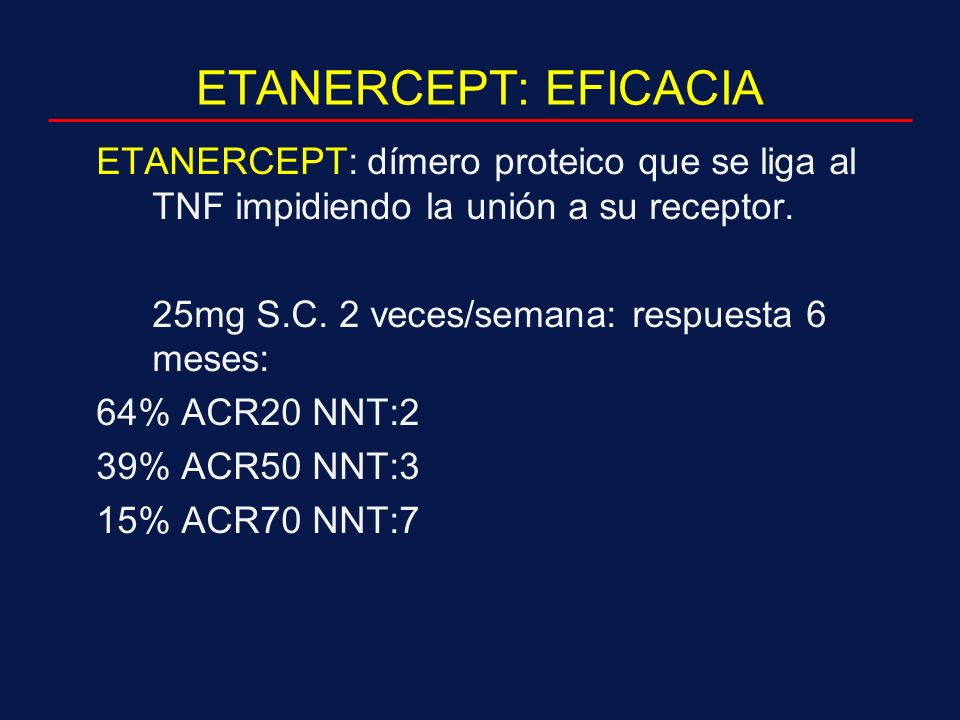 ETANERCEPT: EFICACIA

ETANERCEPT: dímero proteico que se liga al TNF impidiendo la unión a su receptor.

25mg S.C. 2 veces/semana: respuesta 6 meses:

64% ACR20 NNT:2
39% ACR50 NNT:3
15% ACR70 NNT:7